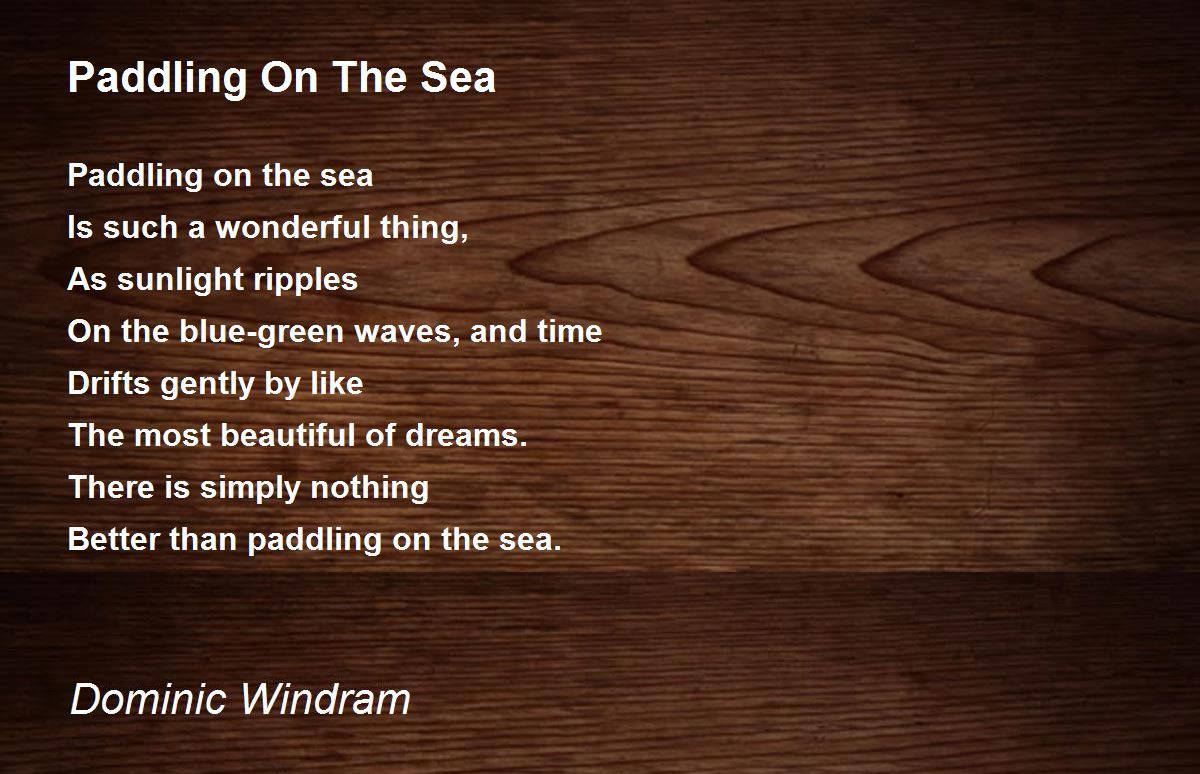 Paddling On The Sea

Paddling on the sea
Is such a wonderful thing,
As sunlight ripples
On the blue-green waves, and time
Drifts gently by like
The most beautiful of dreams.
There is simply nothing
Better than paddling on the sea.

Dominic Windram